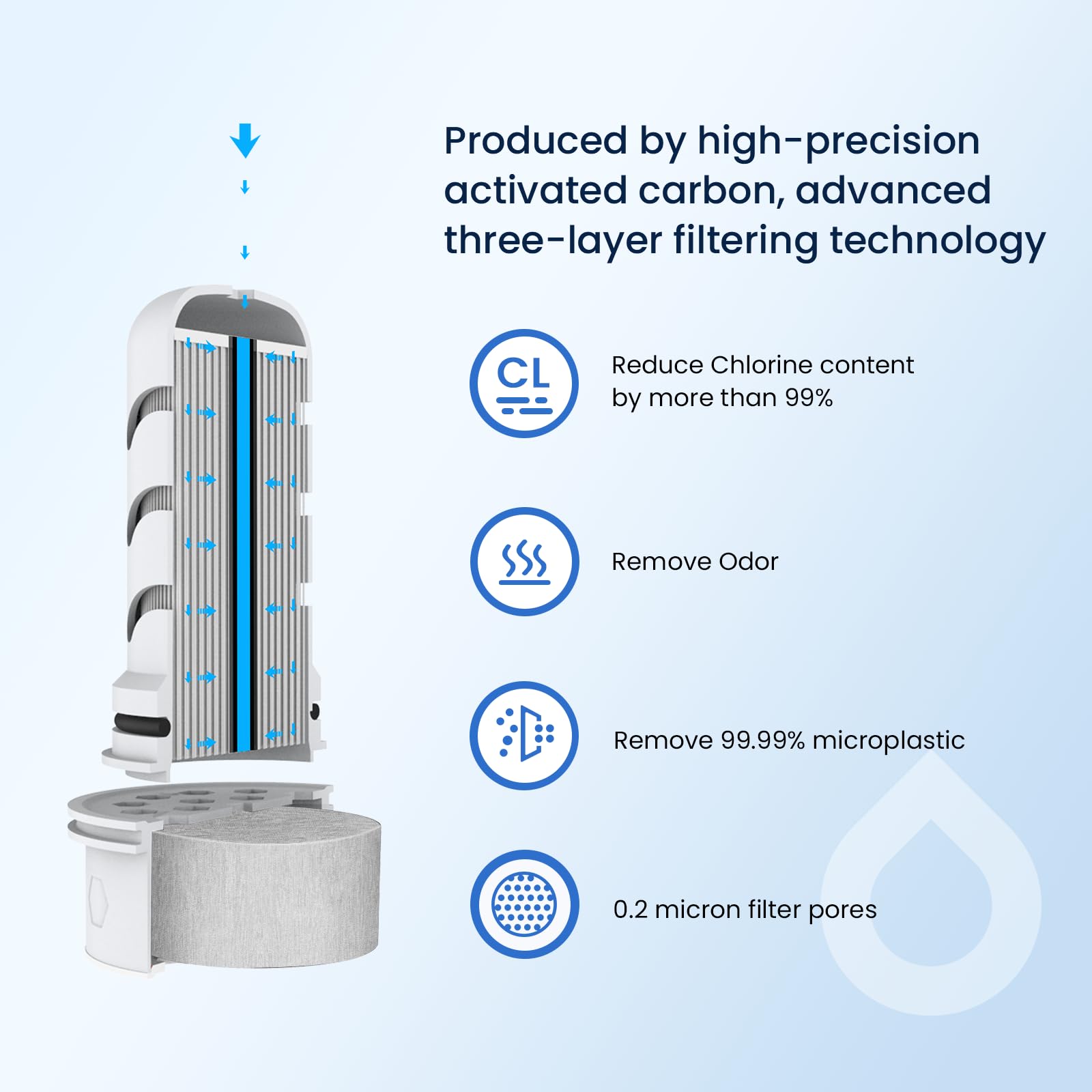 Produced by high-precision activated carbon, advanced three-layer filtering technology

CL

Reduce Chlorine content by more than 99%

Remove Odor

Remove 99.99% microplastic

0.2 micron filter pores